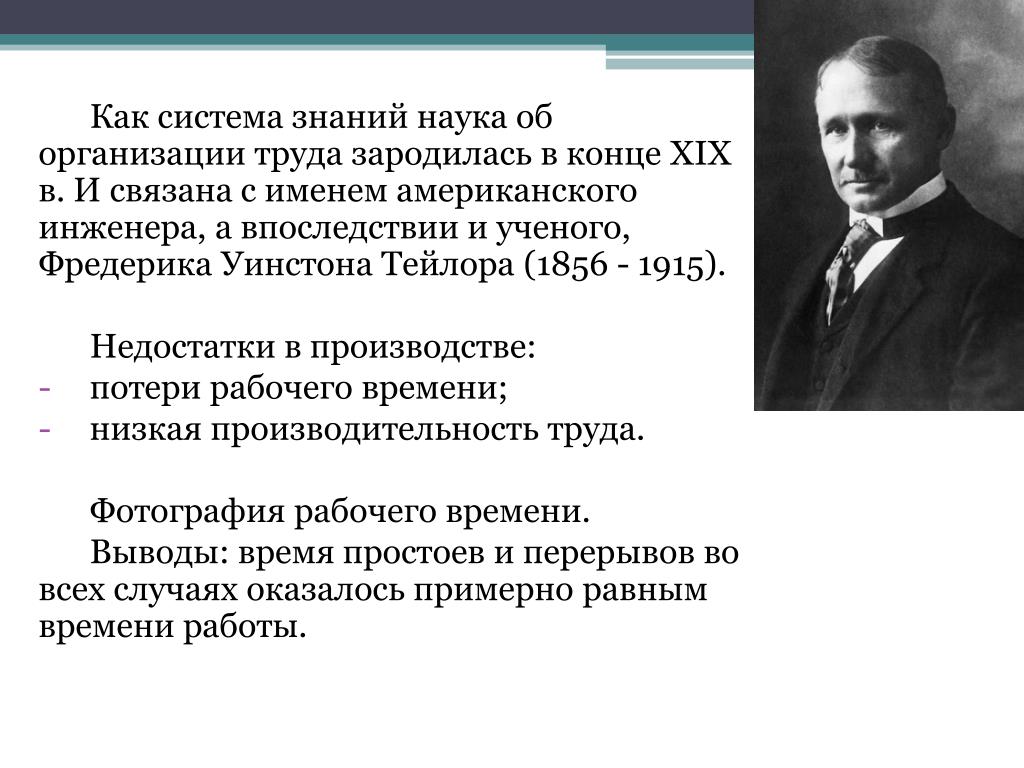 Как система знаний наука об организации труда зародилась в конце XIX в. И связана с именем американского инженера, а впоследствии и ученого, Фредерика Уинстона Тейлора (1856 - 1915).

Недостатки в производстве:
- потери рабочего времени;
- низкая производительность труда.

Фотография рабочего времени.

Выводы: время простоев и перерывов во всех случаях оказалось примерно равным времени работы.